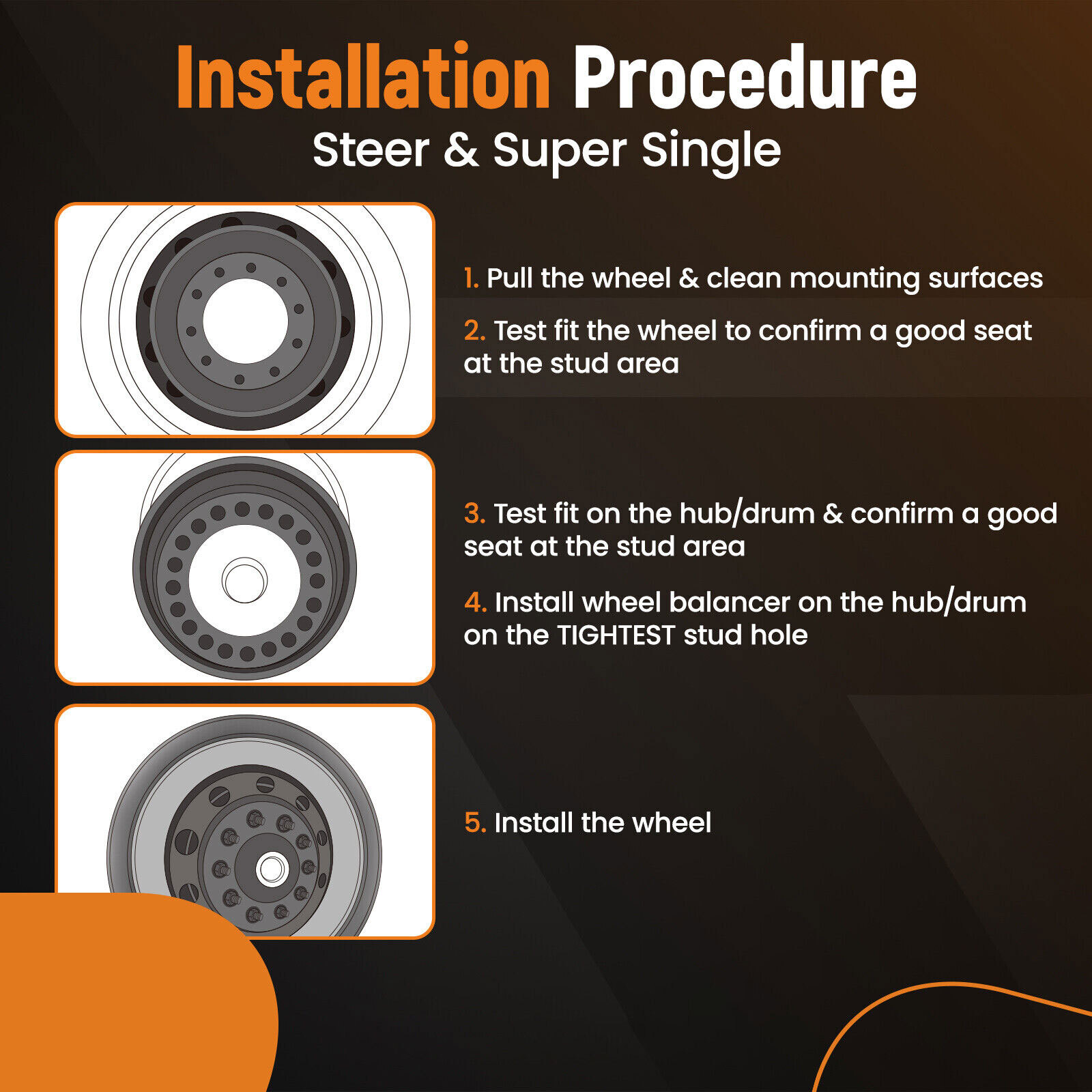 Installation Procedure
Steer & Super Single

1. Pull the wheel & clean mounting surfaces

2. Test fit the wheel to confirm a good seat at the stud area

3. Test fit on the hub/drum & confirm a good seat at the stud area

4. Install wheel balancer on the hub/drum on the TIGHTEST stud hole

5. Install the wheel